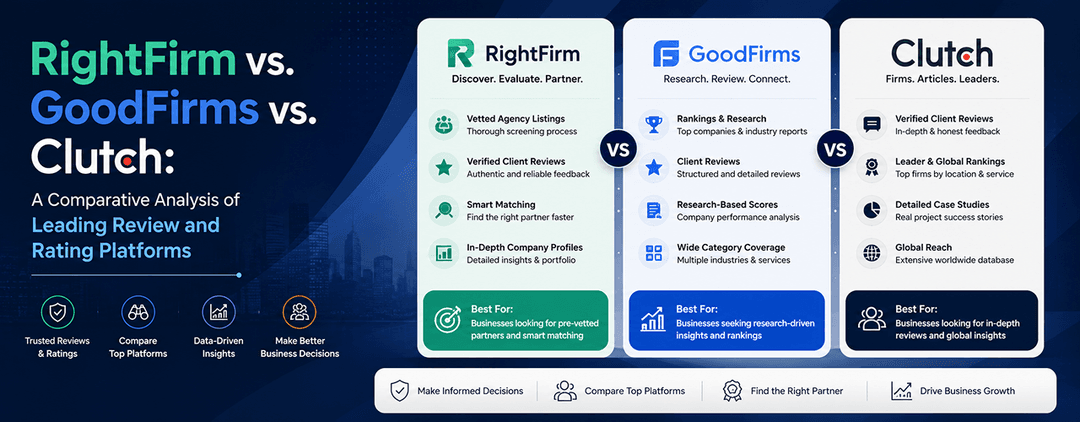 RightFirm vs. GoodFirms vs. Clutch:

A Comparative Analysis of Leading Review and Rating Platforms

Trusted Reviews & Ratings

Compare Top Platforms

Data-Driven Insights

Make Better Business Decisions

RightFirm
Discover. Evaluate. Partner.

Vetted Agency Listings
Thorough screening process

Verified Client Reviews
Authentic and reliable feedback

Smart Matching
Find the right partner faster

In-Depth Company Profiles
Detailed insights & portfolio

Best For:
Businesses looking for pre-vetted partners and smart matching

VS

GoodFirms
Research. Review. Connect.

Rankings & Research
Top companies & industry reports

Client Reviews
Structured and detailed reviews

Research-Based Scores
Company performance analysis

Wide Category Coverage
Multiple industries & services

Best For:
Businesses seeking research-driven insights and rankings

VS

Clutch
Firms. Articles. Leaders.

Verified Client Reviews
In-depth & honest feedback

Leader & Global Rankings
Top firms by location & service

Detailed Case Studies
Real project success stories

Global Reach
Extensive worldwide database

Best For:
Businesses looking for in-depth reviews and global insights

Make Informed Decisions

Compare Top Platforms

Find the Right Partner

Drive Business Growth